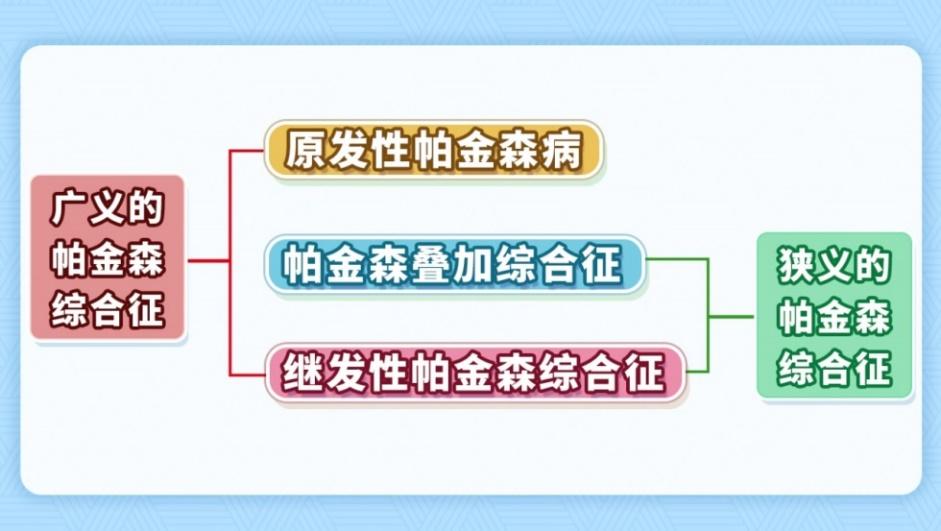 广义的帕金森综合征

原发性帕金森病

帕金森叠加综合征

继发性帕金森综合征

狭义的帕金森综合征